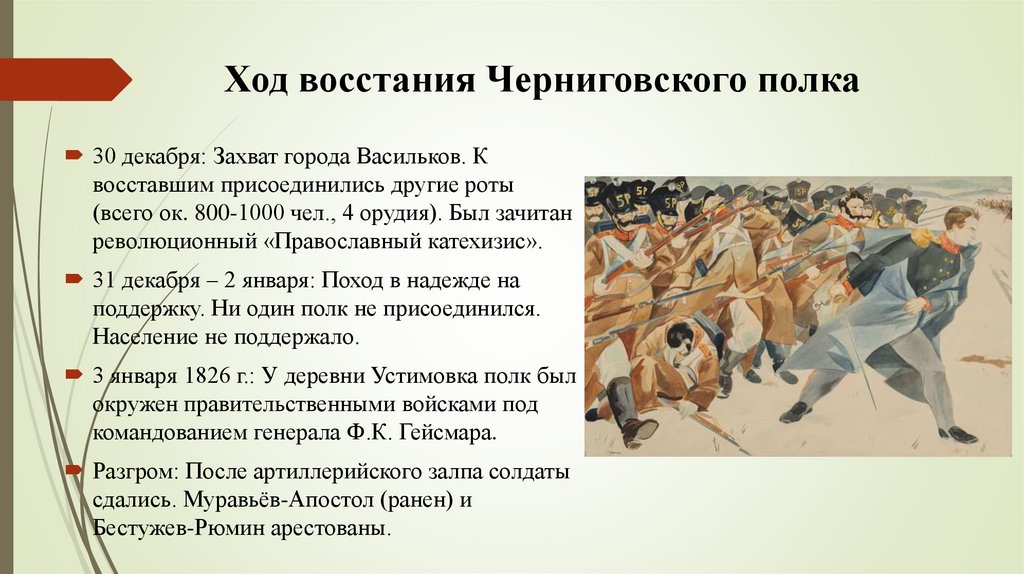 Ход восстания Черниговского полка

30 декабря: Захват города Васильков. К восставшим присоединились другие роты (всего ок. 800-1000 чел., 4 орудия). Был зачитан революционный «Православный катехизис».

31 декабря – 2 января: Поход в надежде на поддержку. Ни один полк не присоединился. Население не поддержало.

3 января 1826 г.: У деревни Устимовка полк был окружен правительственными войсками под командованием генерала Ф.К. Гейсмара.

Разгром: После артиллерийского залпа солдаты сдались. Муравьёв-Апостол (ранен) и Бестужев-Рюмин арестованы.